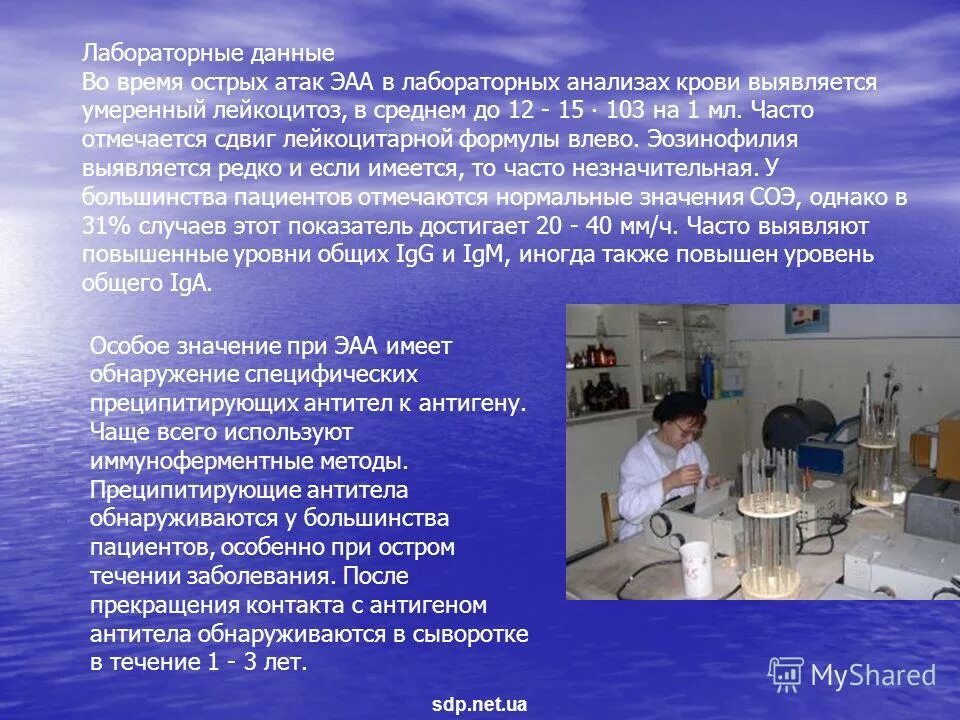 Лабораторные данные
Во время острых атак ЭАА в лабораторных анализах крови выявляется умеренный лейкоцитоз, в среднем до 12 - 15 · 103 на 1 мл. Часто отмечается сдвиг лейкоцитарной формулы влево. Эозинофилия выявляется редко и если имеется, то часто незначительная. У большинства пациентов отмечаются нормальные значения СОЭ, однако в 31% случаев этот показатель достигает 20 - 40 мм/ч. Часто выявляют повышенные уровни общих IgG и IgM, иногда также повышен уровень общего IgA.

Особое значение при ЭАА имеет обнаружение специфических преципитирующих антител к антигену. Чаще всего используют иммуноферментные методы. Преципитирующие антитела обнаруживаются у большинства пациентов, особенно при остром течении заболевания. После прекращения контакта с антигеном антитела обнаруживаются в сыворотке в течение 1 - 3 лет.

MyShared

sdp.net.ua